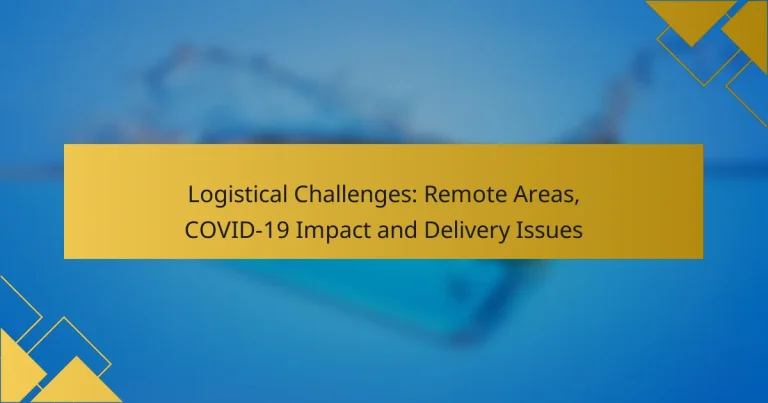 Logistical Challenges: Remote Areas, COVID-19 Impact and Delivery Issues